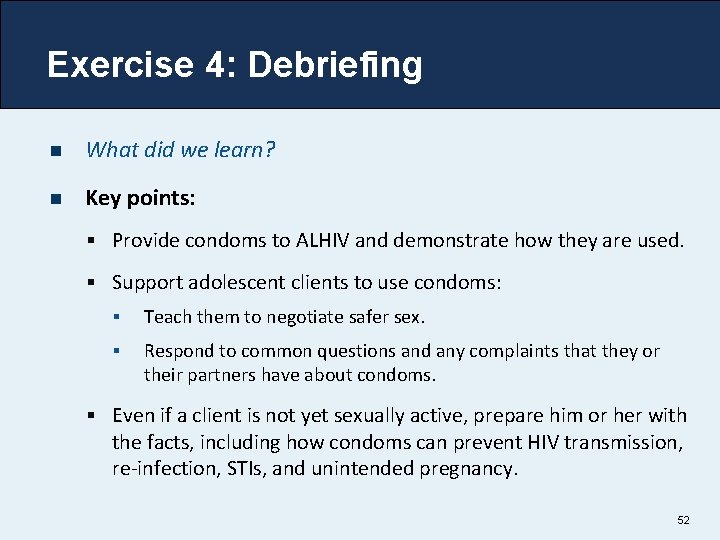 Exercise 4: Debriefing

What did we learn?

Key points:

Provide condoms to ALHIV and demonstrate how they are used.

Support adolescent clients to use condoms:

Teach them to negotiate safer sex.

Respond to common questions and any complaints that they or their partners have about condoms.

Even if a client is not yet sexually active, prepare him or her with the facts, including how condoms can prevent HIV transmission, re-infection, STIs, and unintended pregnancy.

52